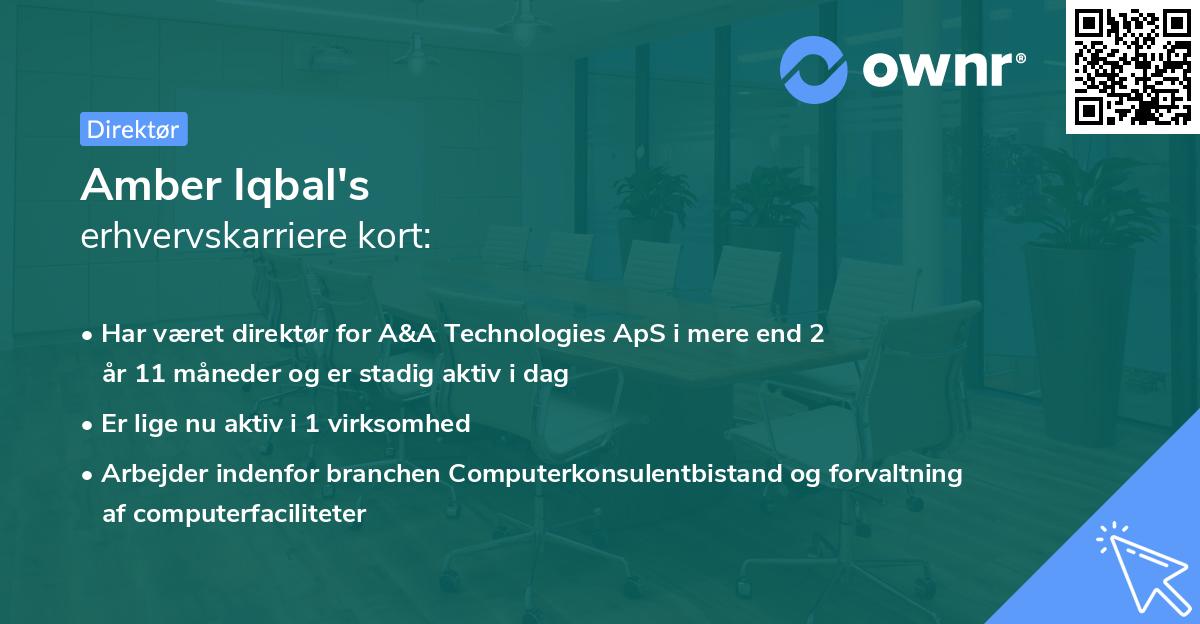 ownr®

Direktør

Amber Iqbal's
erhvervskarriere kort:

• Har været direktør for A&A Technologies ApS i mere end 2 år 11 måneder og er stadig aktiv i dag

• Er lige nu aktiv i 1 virksomhed

• Arbejder indenfor branchen Computerkonsulentbistand og forvaltning af computerfaciliteter